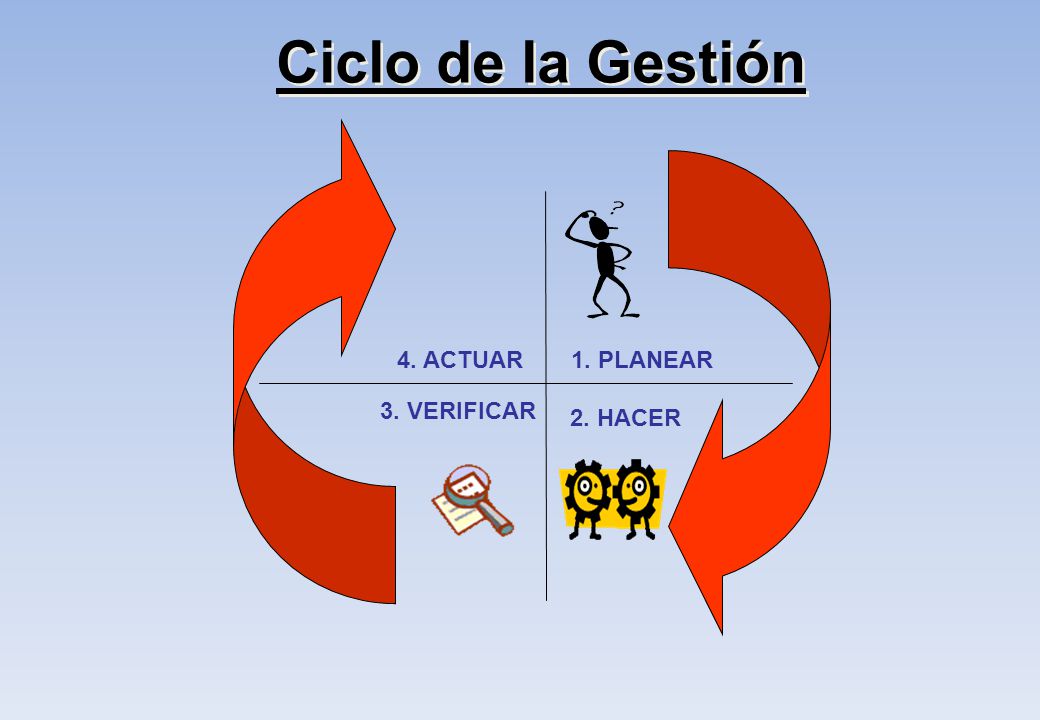 Ciclo de la Gestión

?

4. ACTUAR

1. PLANEAR

3. VERIFICAR

2. HACER